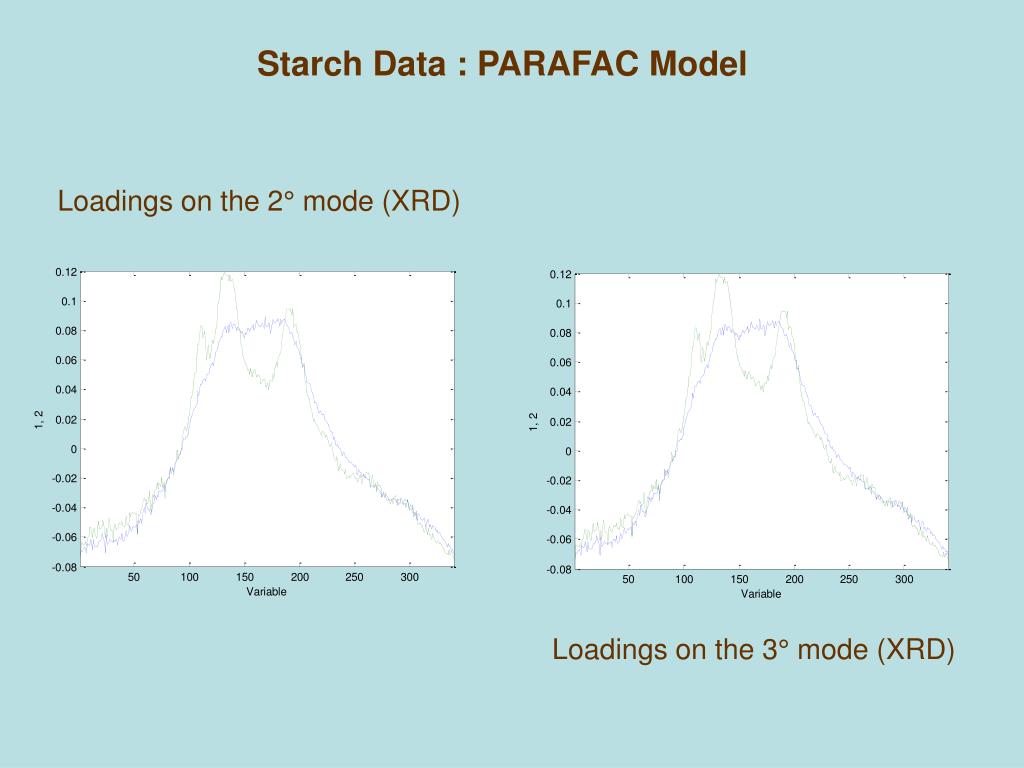 Starch Data : PARAFAC Model

Loadings on the 2° mode (XRD)

0.12
0.1
0.08
0.06
0.04
0.02
0
-0.02
-0.04
-0.06
-0.08
1, 2
50 100 150 200 250 300
Variable

0.12
0.1
0.08
0.06
0.04
0.02
0
-0.02
-0.04
-0.06
-0.08
1, 2
50 100 150 200 250 300
Variable

Loadings on the 3° mode (XRD)